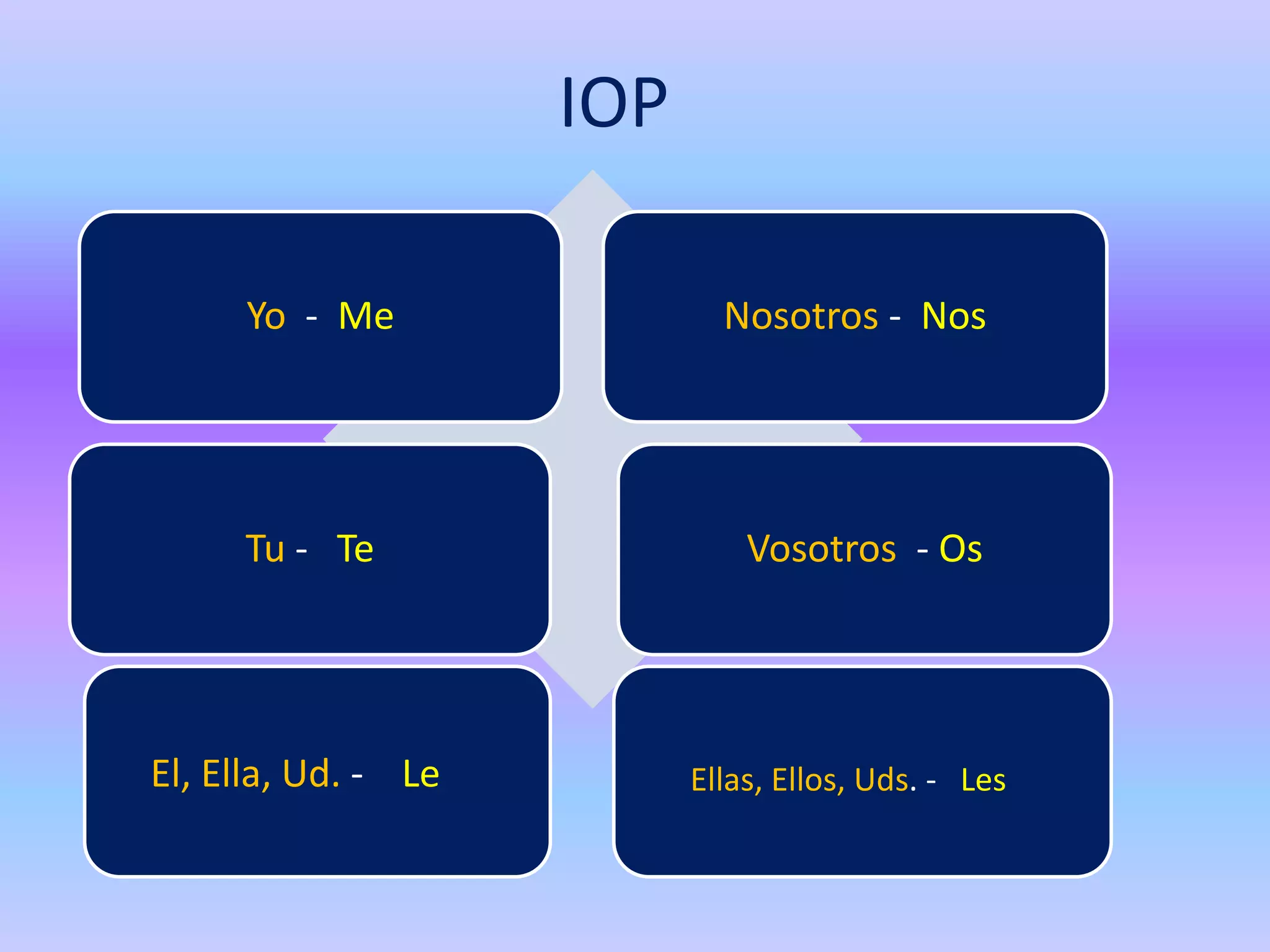 IOP

Yo - Me

Nosotros - Nos

Tu - Te

Vosotros - Os

El, Ella, Ud. - Le

Ellas, Ellos, Uds. - Les